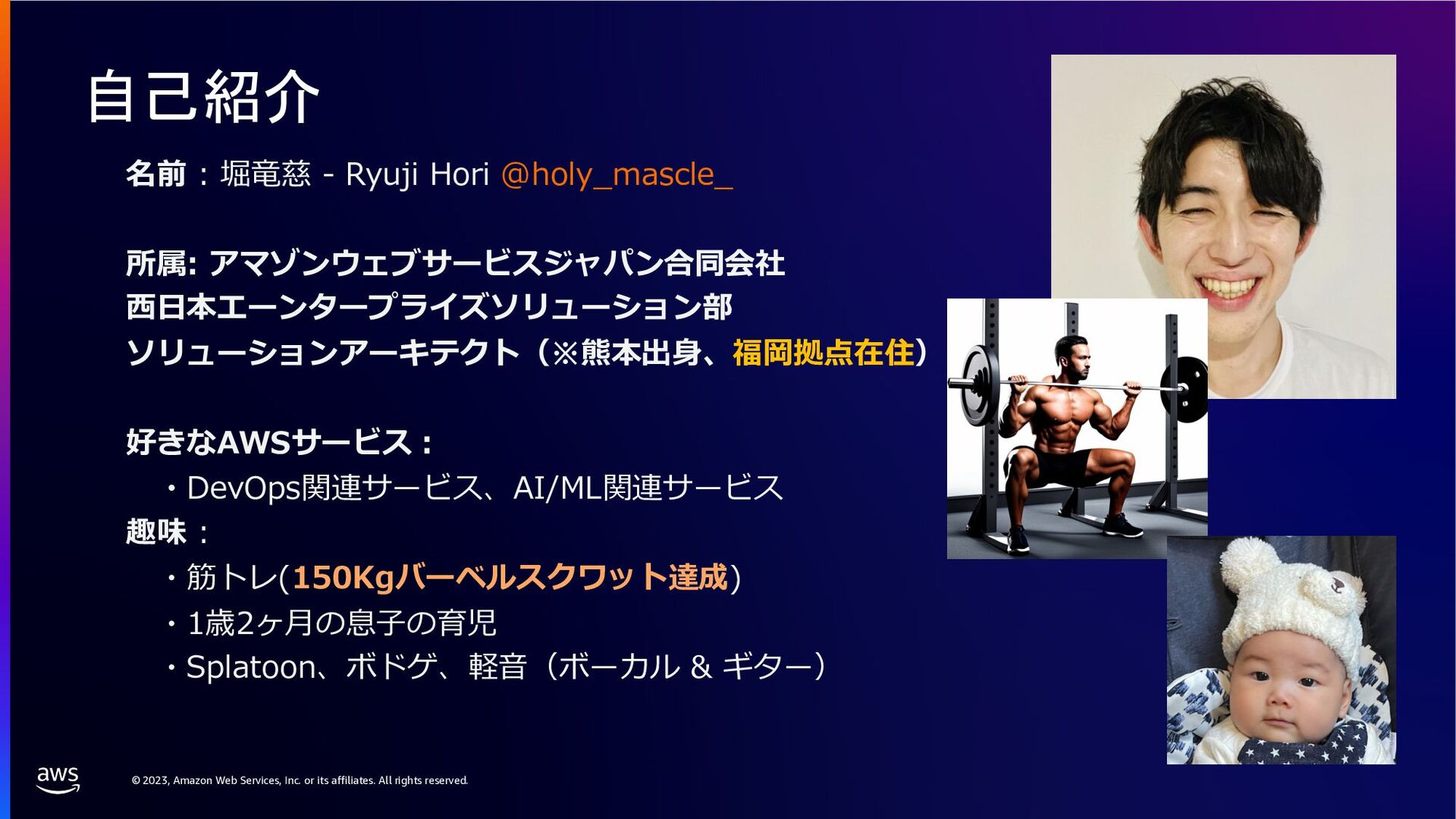 自己紹介

名前：堀竜慈 - Ryuji Hori @holy_mascle_

所属: アマゾンウェブサービスジャパン合同会社
西日本エーンタープライズソリューション部
ソリューションアーキテクト（※熊本出身、福岡拠点在住）

好きなAWSサービス：
・DevOps関連サービス、AI/ML関連サービス
趣味：
・筋トレ(150Kgバーベルスクワット達成)
・1歳2ヶ月の息子の育児
・Splatoon、ボドゲ、軽音（ボーカル & ギター）

aws

© 2023, Amazon Web Services, Inc. or its affiliates. All rights reserved.